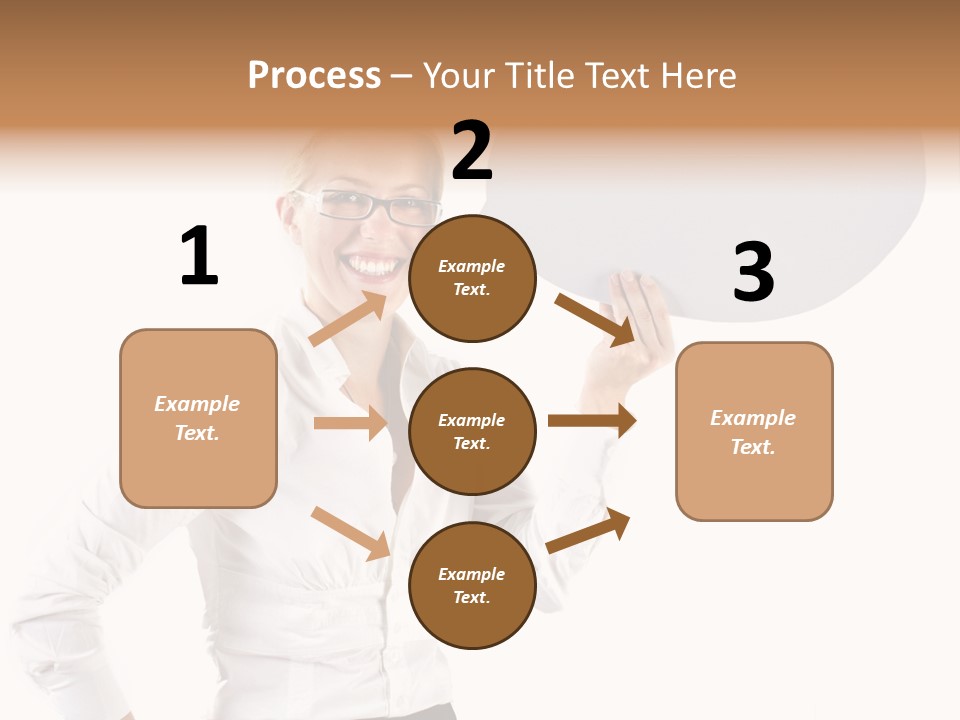 Process – Your Title Text Here

1

Example Text.

2

Example Text.

Example Text.

Example Text.

3

Example Text.